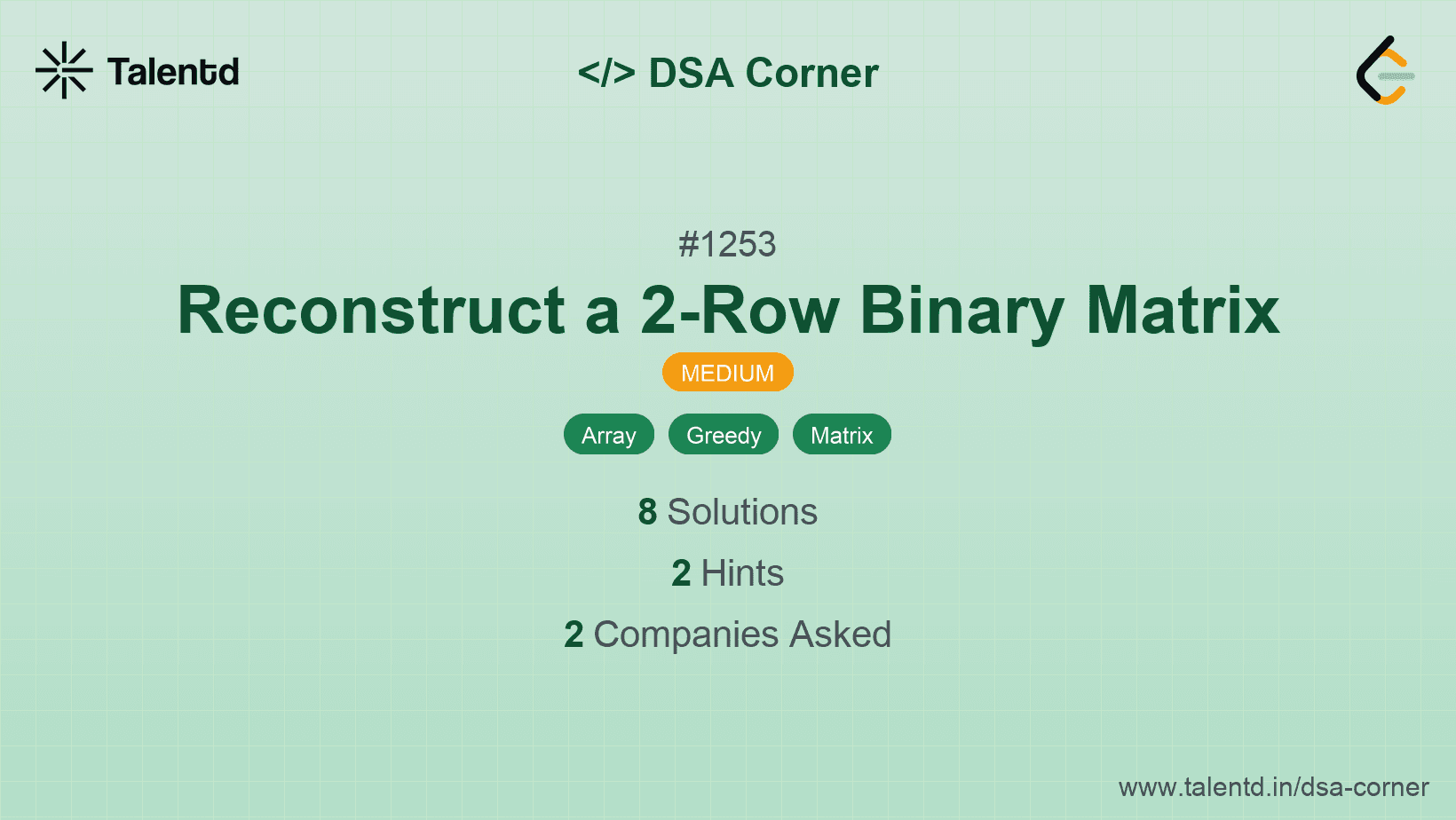 Talentd

</> DSA Corner

#1253

Reconstruct a 2-Row Binary Matrix

MEDIUM

Array Greedy Matrix

8 Solutions

2 Hints

2 Companies Asked

www.talentd.in/dsa-corner